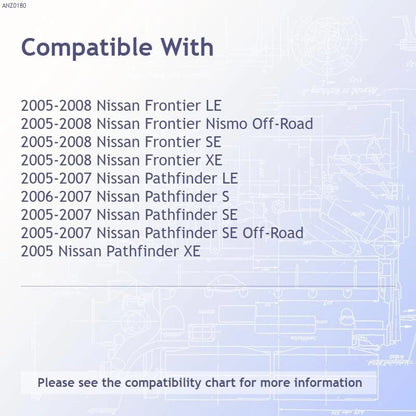 ANZ0180

Compatible With

2005-2008 Nissan Frontier LE
2005-2008 Nissan Frontier Nismo Off-Road
2005-2008 Nissan Frontier SE
2005-2008 Nissan Frontier XE
2005-2007 Nissan Pathfinder LE
2006-2007 Nissan Pathfinder S
2005-2007 Nissan Pathfinder SE
2005-2007 Nissan Pathfinder SE Off-Road
2005 Nissan Pathfinder XE

Please see the compatibility chart for more information